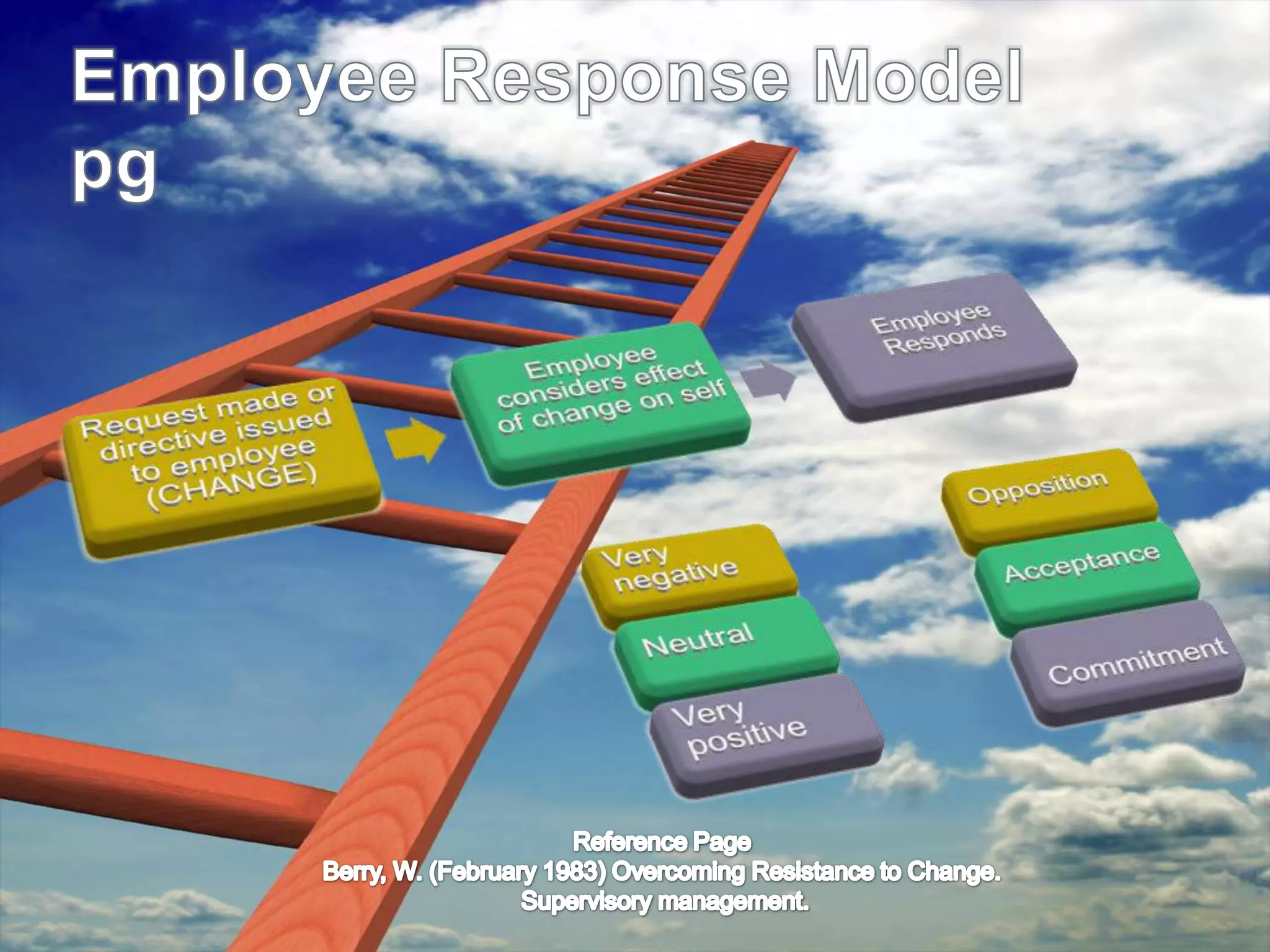 Employee Response Model pg

Request made or directive issued to employee (CHANGE)

Employee considers effect of change on self

Employee Responds

Very negative

Neutral

Very positive

Opposition

Acceptance

Commitment

Reference Page
Berry, W. (February 1983) Overcoming Resistance to Change. Supervisory management.